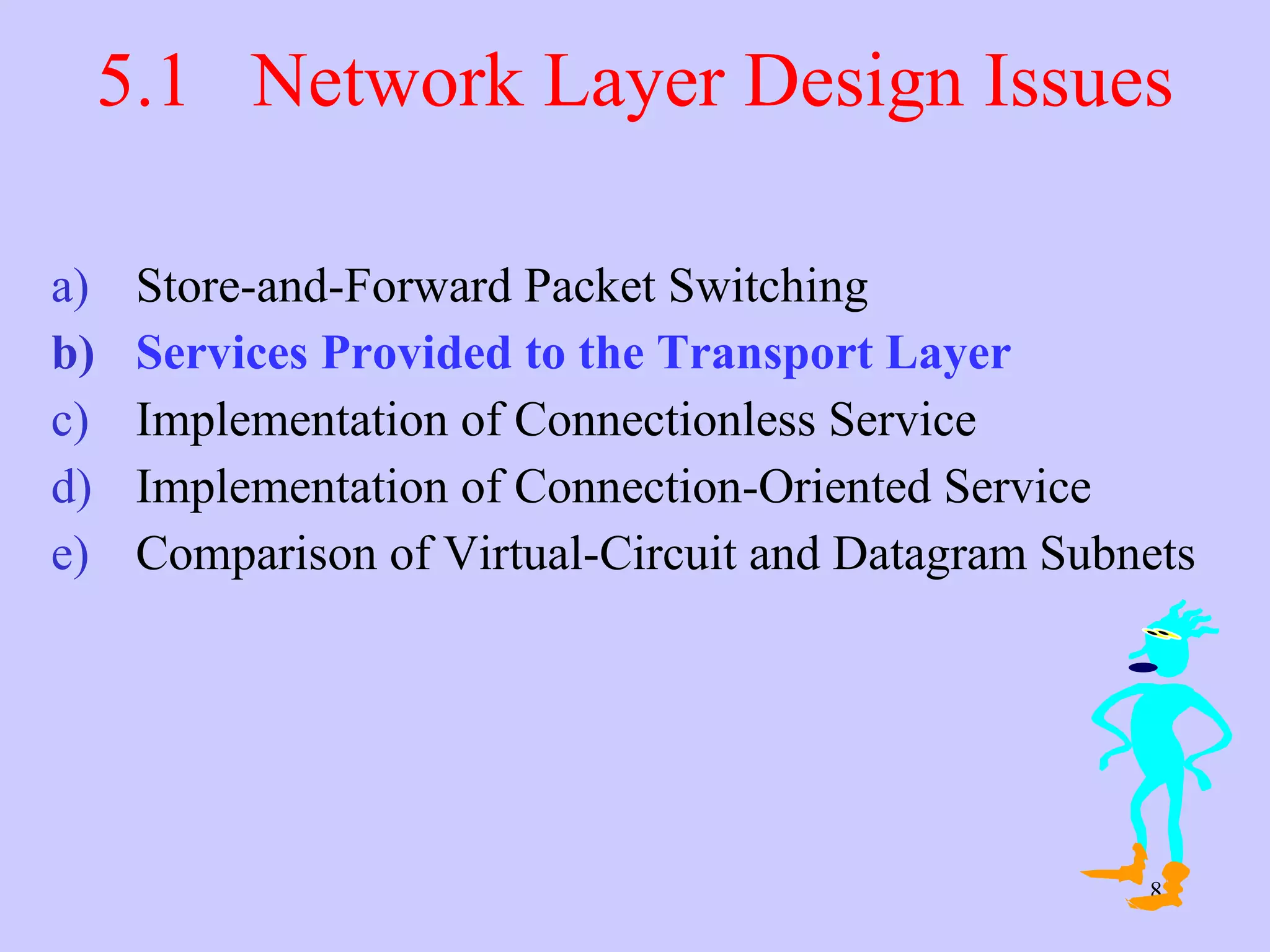 5.1 Network Layer Design Issues

a) Store-and-Forward Packet Switching
b) Services Provided to the Transport Layer
c) Implementation of Connectionless Service
d) Implementation of Connection-Oriented Service
e) Comparison of Virtual-Circuit and Datagram Subnets

8